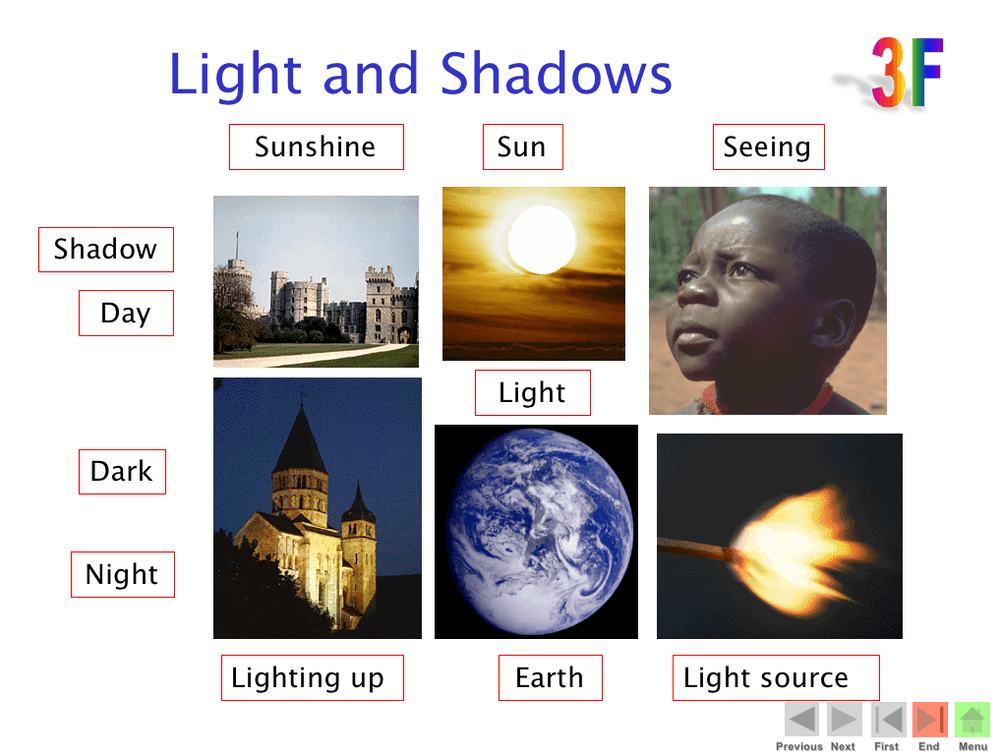 Light and Shadows

3F

Sunshine

Sun

Seeing

Shadow

Day

Light

Dark

Night

Lighting up

Earth

Light source

Previous Next First End Menu